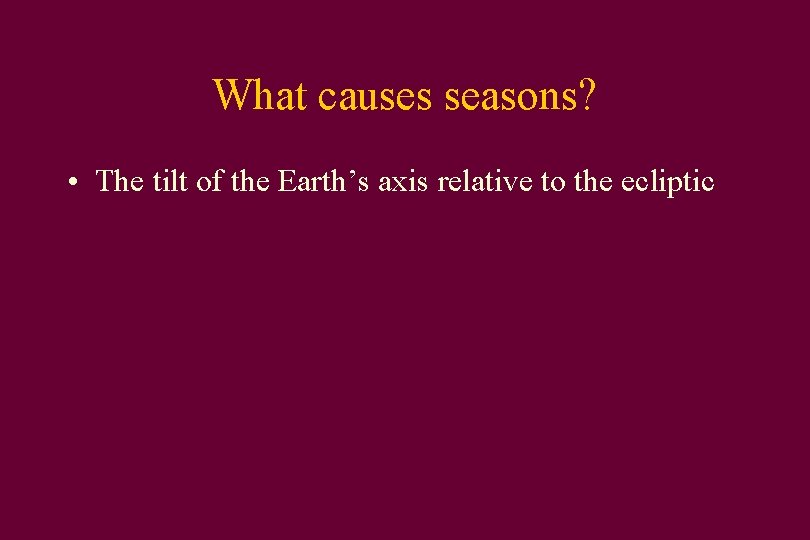 What causes seasons?

• The tilt of the Earth’s axis relative to the ecliptic